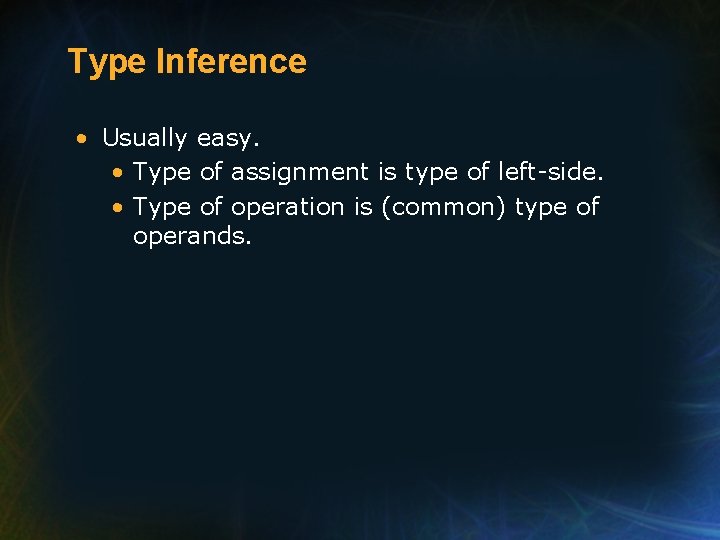 Type Inference

• Usually easy.
• Type of assignment is type of left-side.
• Type of operation is (common) type of operands.